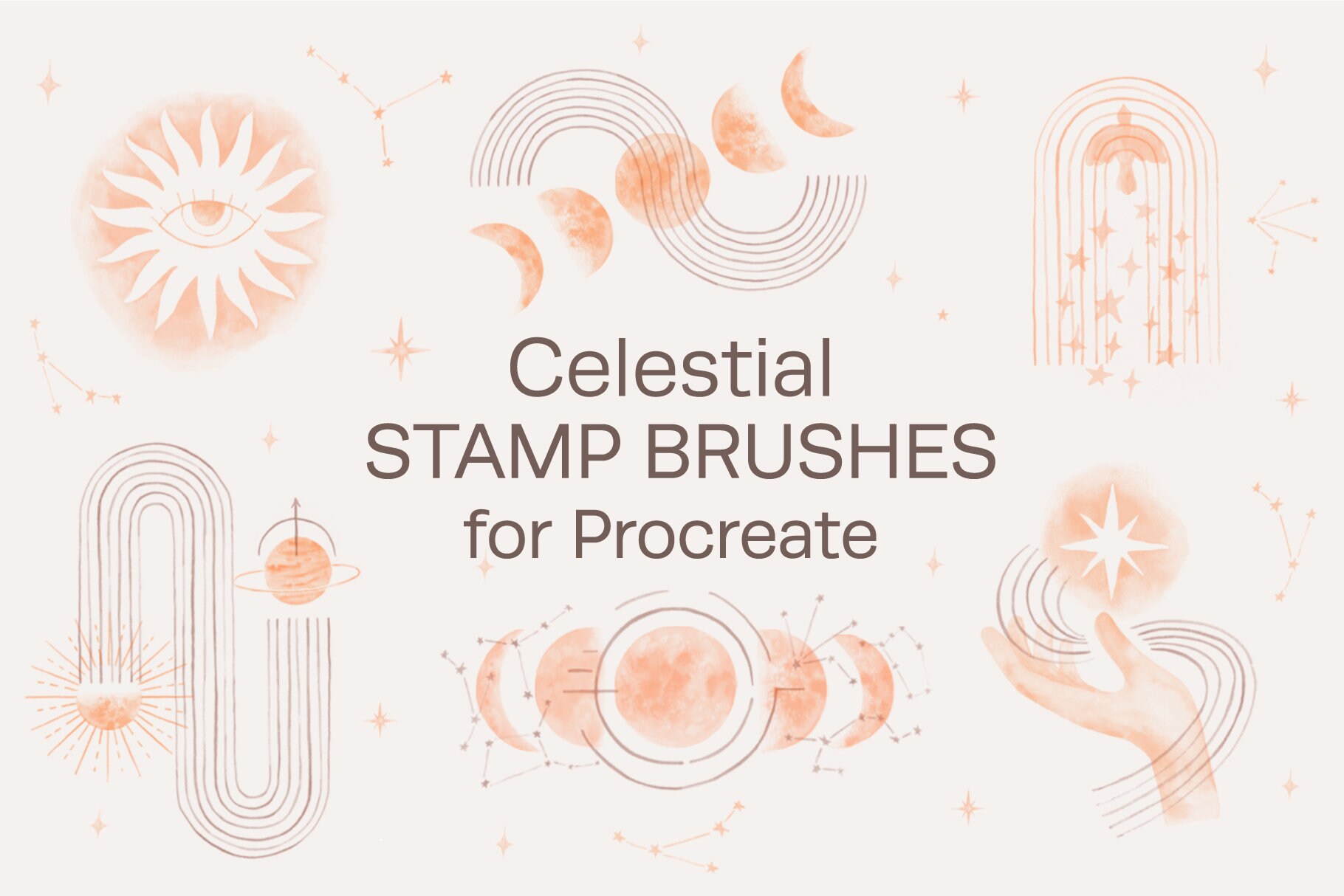 Celestial
STAMP BRUSHES
for Procreate